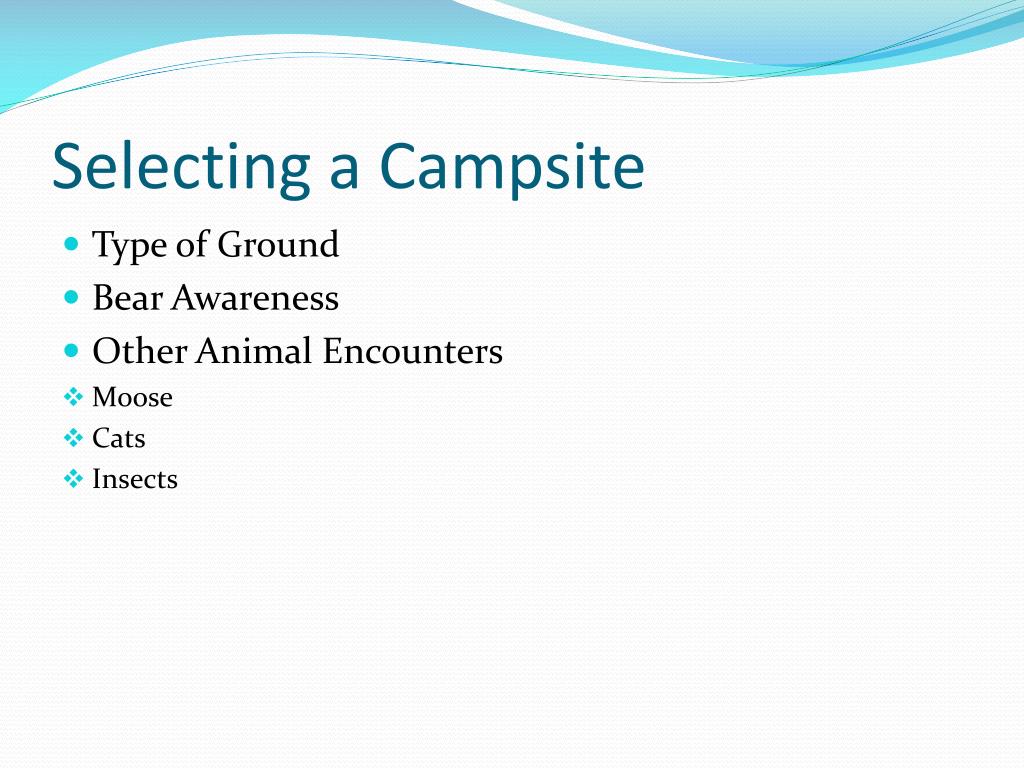 Selecting a Campsite

- Type of Ground
- Bear Awareness
- Other Animal Encounters
- Moose
- Cats
- Insects